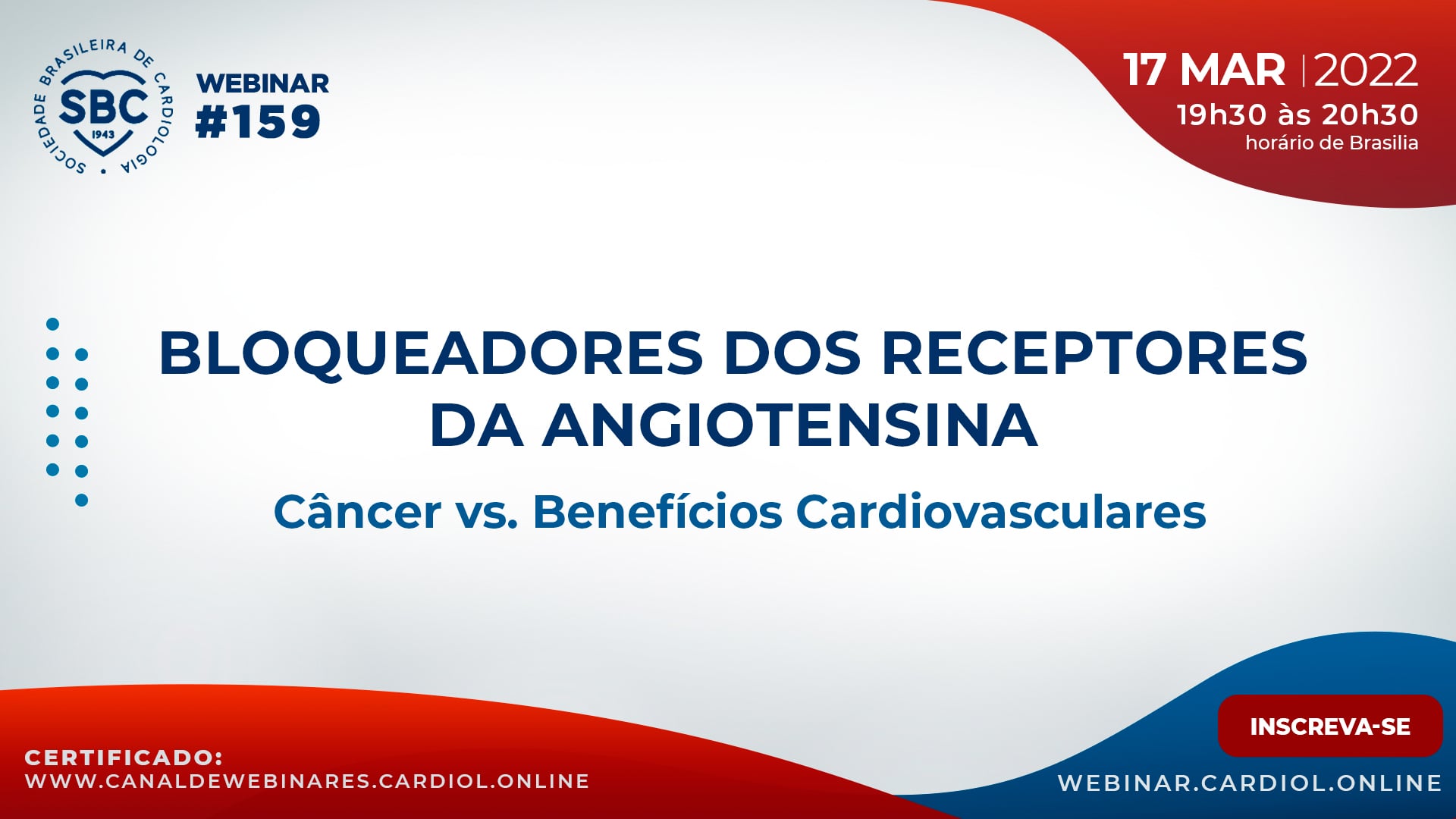 SOCIEDADE BRASILEIRA DE CARDIOLOGIA
SBC
1943

WEBINAR
#159

17 MAR | 2022
19h30 às 20h30
horário de Brasilia

BLOQUEADORES DOS RECEPTORES DA ANGIOTENSINA

Câncer vs. Benefícios Cardiovasculares

CERTIFICADO:
WWW.CANALDEWEBINARES.CARDIOL.ONLINE

INSCREVA-SE

WEBINAR.CARDIOL.ONLINE